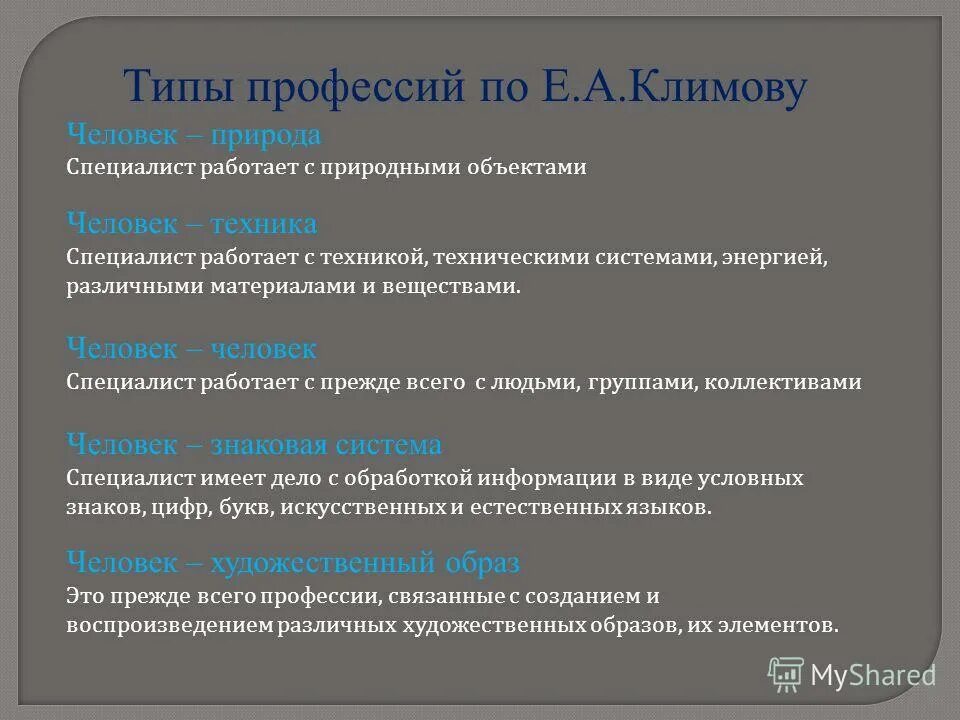 Типы профессий по Е.А.Климову

Человек – природа
Специалист работает с природными объектами

Человек – техника
Специалист работает с техникой, техническими системами, энергией, различными материалами и веществами.

Человек – человек
Специалист работает с прежде всего с людьми, группами, коллективами

Человек – знаковая система
Специалист имеет дело с обработкой информации в виде условных знаков, цифр, букв, искусственных и естественных языков.

Человек – художественный образ
Это прежде всего профессии, связанные с созданием и воспроизведением различных художественных образов, их элементов.

MyShared